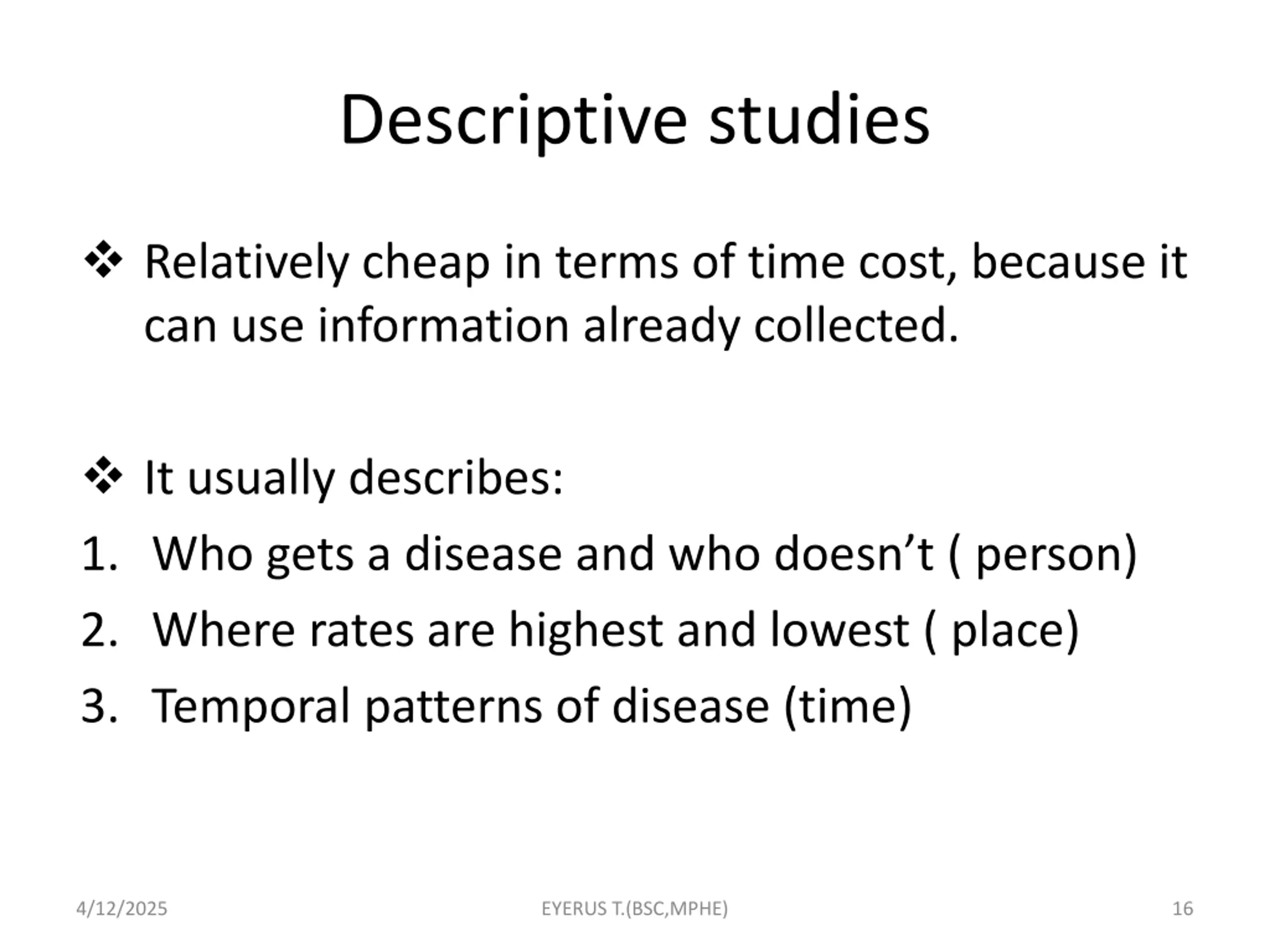 Descriptive studies

❖ Relatively cheap in terms of time cost, because it can use information already collected.

❖ It usually describes:

1. Who gets a disease and who doesn’t ( person)
2. Where rates are highest and lowest ( place)
3. Temporal patterns of disease (time)

4/12/2025 EYERUS T.(BSC,MPHE) 16